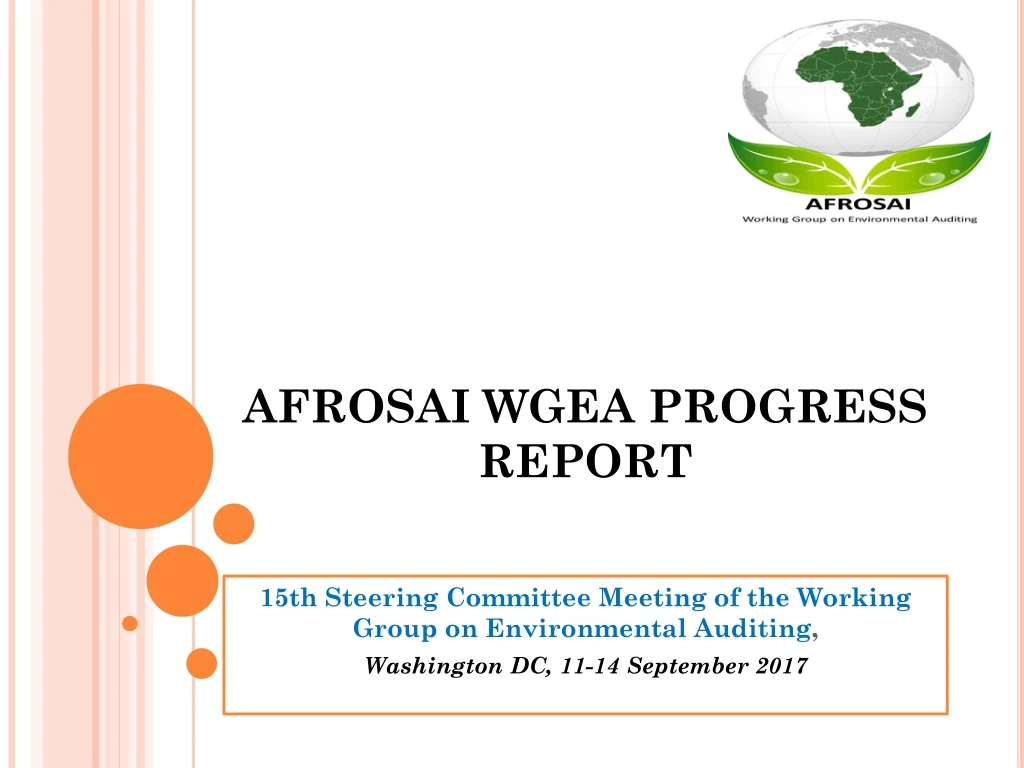 AFROSAI
Working Group on Environmental Auditing

AFROSAI WGEA PROGRESS REPORT

15th Steering Committee Meeting of the Working Group on Environmental Auditing,

Washington DC, 11-14 September 2017